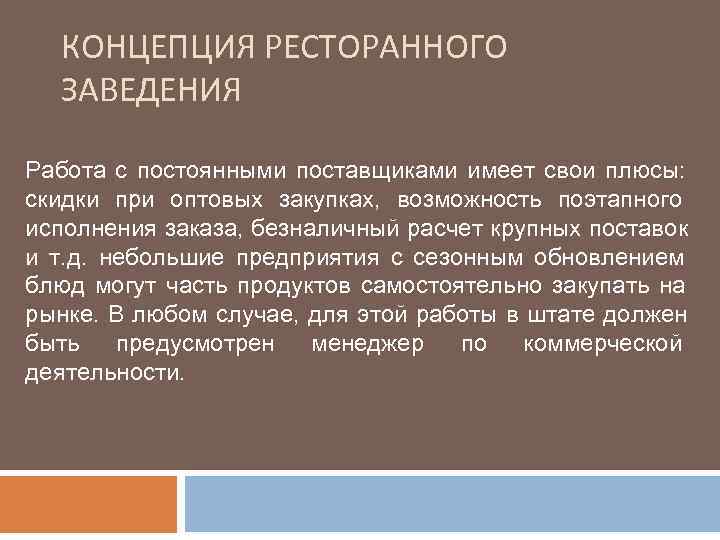 КОНЦЕПЦИЯ РЕСТОРАННОГО ЗАВЕДЕНИЯ

Работа с постоянными поставщиками имеет свои плюсы: скидки при оптовых закупках, возможность поэтапного исполнения заказа, безналичный расчет крупных поставок и т.д. небольшие предприятия с сезонным обновлением блюд могут часть продуктов самостоятельно закупать на рынке. В любом случае, для этой работы в штате должен быть предусмотрен менеджер по коммерческой деятельности.